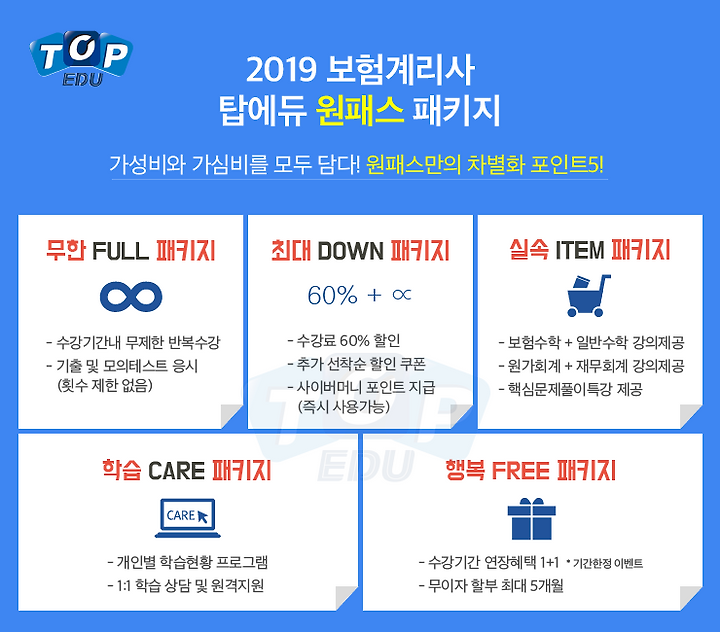 TOP EDU

2019 보험계리사
탑에듀 원패스 패키지

가성비와 가심비를 모두 담다! 원패스만의 차별화 포인트5!

무한 FULL 패키지

- 수강기간내 무제한 반복수강
- 기출 및 모의테스트 응시 (횟수 제한 없음)

최대 DOWN 패키지

60% + ∝

- 수강료 60% 할인
- 추가 선착순 할인 쿠폰
- 사이버머니 포인트 지급 (즉시 사용가능)

실속 ITEM 패키지

- 보험수학 + 일반수학 강의제공
- 원가회계 + 재무회계 강의제공
- 핵심문제풀이특강 제공

학습 CARE 패키지

CARE

- 개인별 학습현황 프로그램
- 1:1 학습 상담 및 원격지원

행복 FREE 패키지

- 수강기간 연장혜택 1+1 * 기간한정 이벤트
- 무이자 할부 최대 5개월

TOP EDU